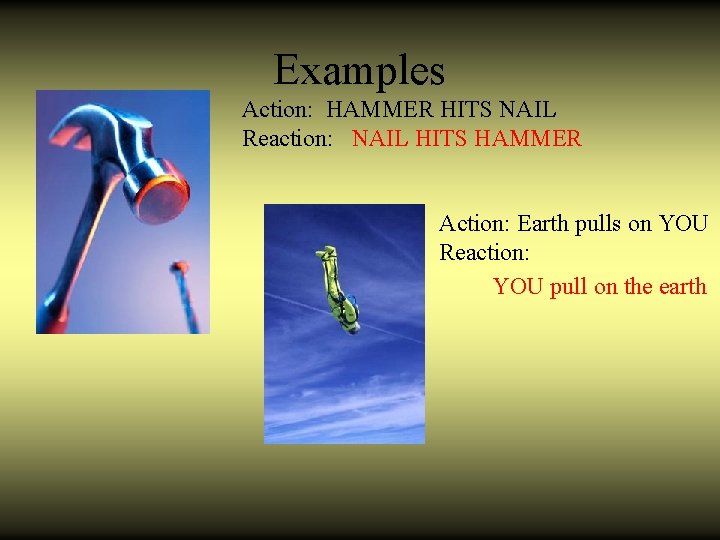 Examples

Action: HAMMER HITS NAIL
Reaction: NAIL HITS HAMMER

Action: Earth pulls on YOU
Reaction:
YOU pull on the earth